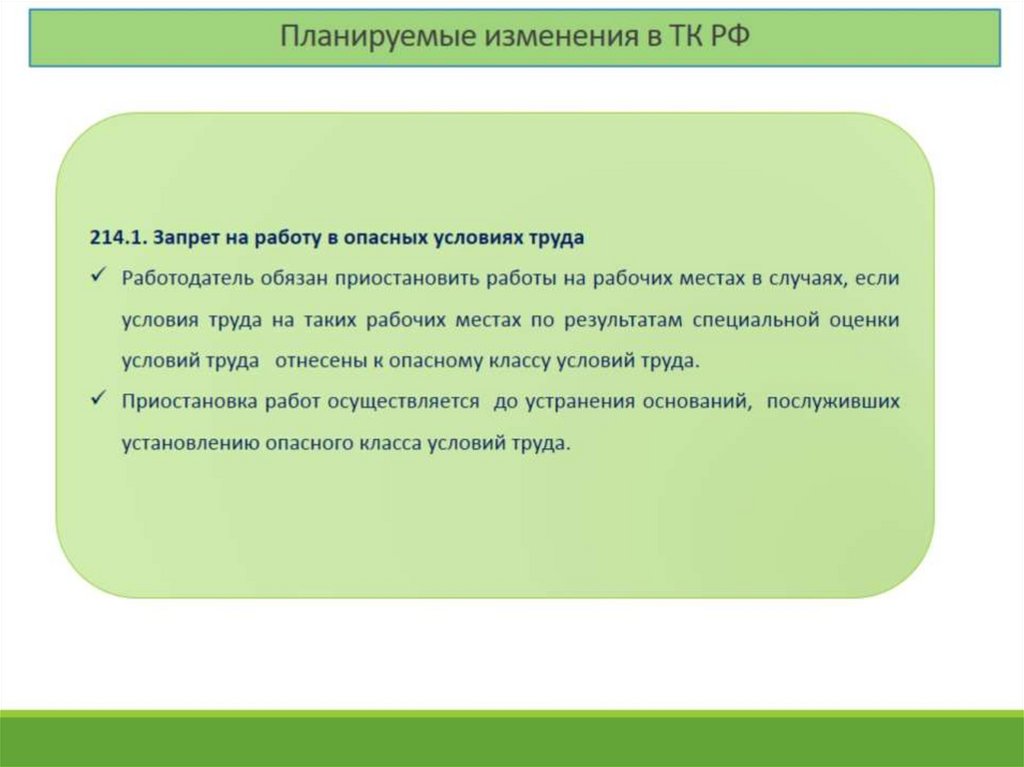 Планируемые изменения в ТК РФ

214.1. Запрет на работу в опасных условиях труда

✓ Работодатель обязан приостановить работы на рабочих местах в случаях, если условия труда на таких рабочих местах по результатам специальной оценки условий труда отнесены к опасному классу условий труда.

✓ Приостановка работ осуществляется до устранения оснований, послуживших установлению опасного класса условий труда.